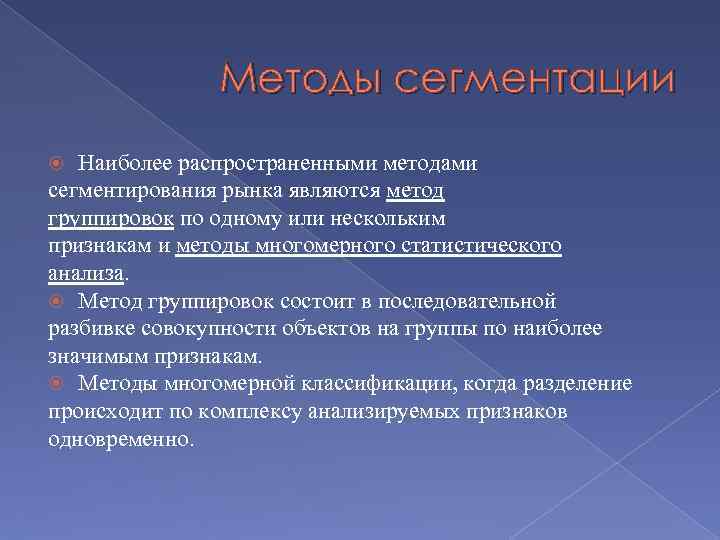 Методы сегментации

Наиболее распространенными методами сегментирования рынка являются метод группировок по одному или нескольким признакам и методы многомерного статистического анализа.

Метод группировок состоит в последовательной разбивке совокупности объектов на группы по наиболее значимым признакам.

Методы многомерной классификации, когда разделение происходит по комплексу анализируемых признаков одновременно.